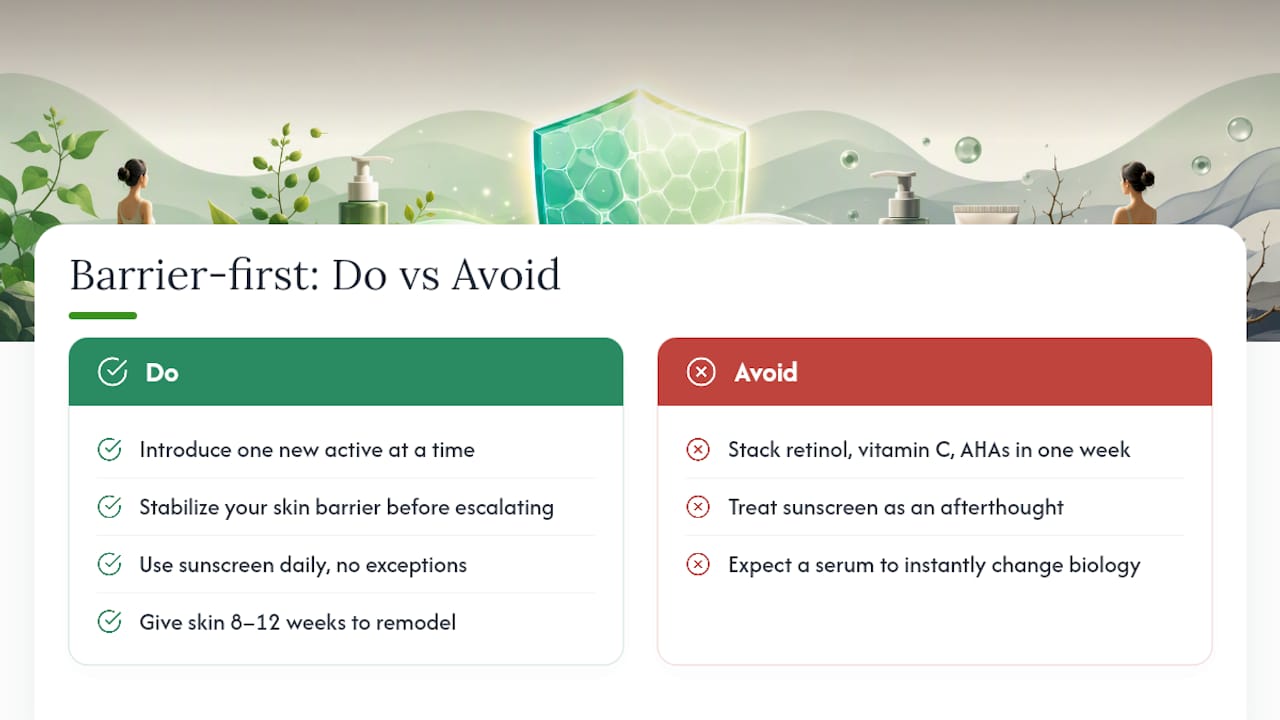 Barrier-first: Do vs Avoid

Do

Introduce one new active at a time

Stabilize your skin barrier before escalating

Use sunscreen daily, no exceptions

Give skin 8–12 weeks to remodel

Avoid

Stack retinol, vitamin C, AHAs in one week

Treat sunscreen as an afterthought

Expect a serum to instantly change biology